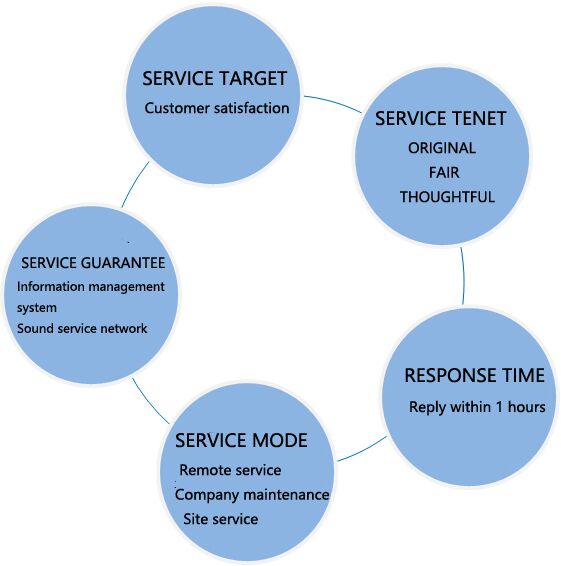 SERVICE TARGET
Customer satisfaction

SERVICE TENET
ORIGINAL
FAIR
THOUGHTFUL

RESPONSE TIME
Reply within 1 hours

SERVICE MODE
Remote service
Company maintenance
Site service

SERVICE GUARANTEE
Information management system
Sound service network